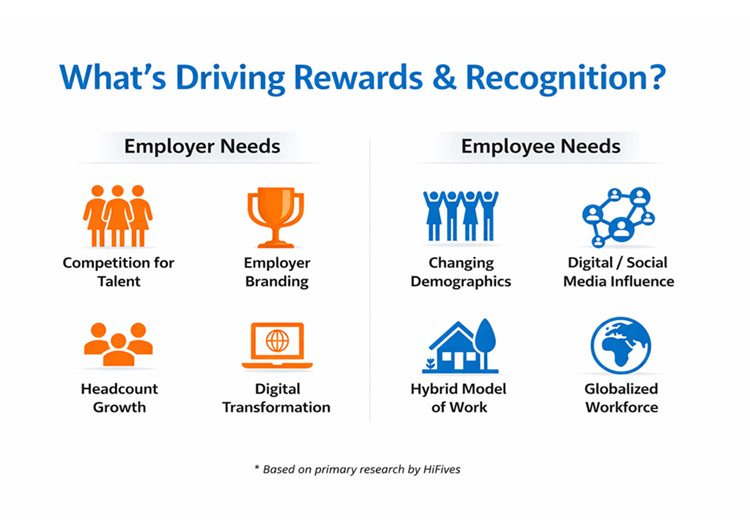 What's Driving Rewards & Recognition?

Employer Needs

Competition for Talent

Employer Branding

Headcount Growth

Digital Transformation

Employee Needs

Changing Demographics

Digital / Social Media Influence

Hybrid Model of Work

Globalized Workforce

* Based on primary research by HiFives